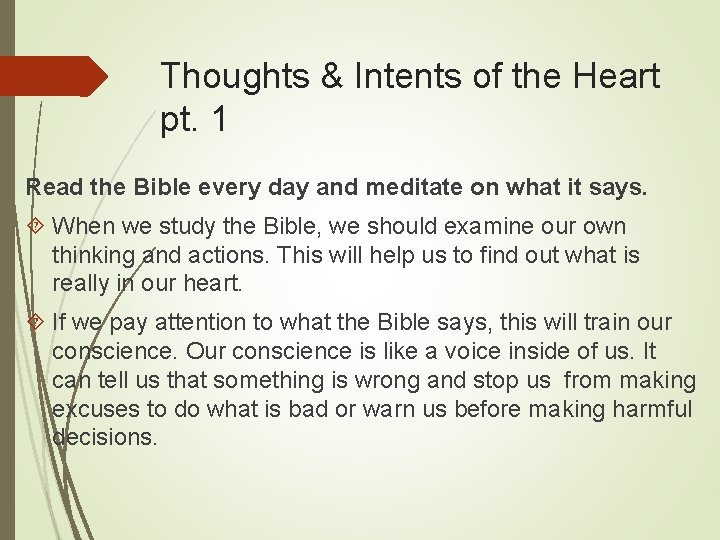 Thoughts & Intents of the Heart pt. 1

Read the Bible every day and meditate on what it says.

When we study the Bible, we should examine our own thinking and actions. This will help us to find out what is really in our heart.

If we pay attention to what the Bible says, this will train our conscience. Our conscience is like a voice inside of us. It can tell us that something is wrong and stop us from making excuses to do what is bad or warn us before making harmful decisions.